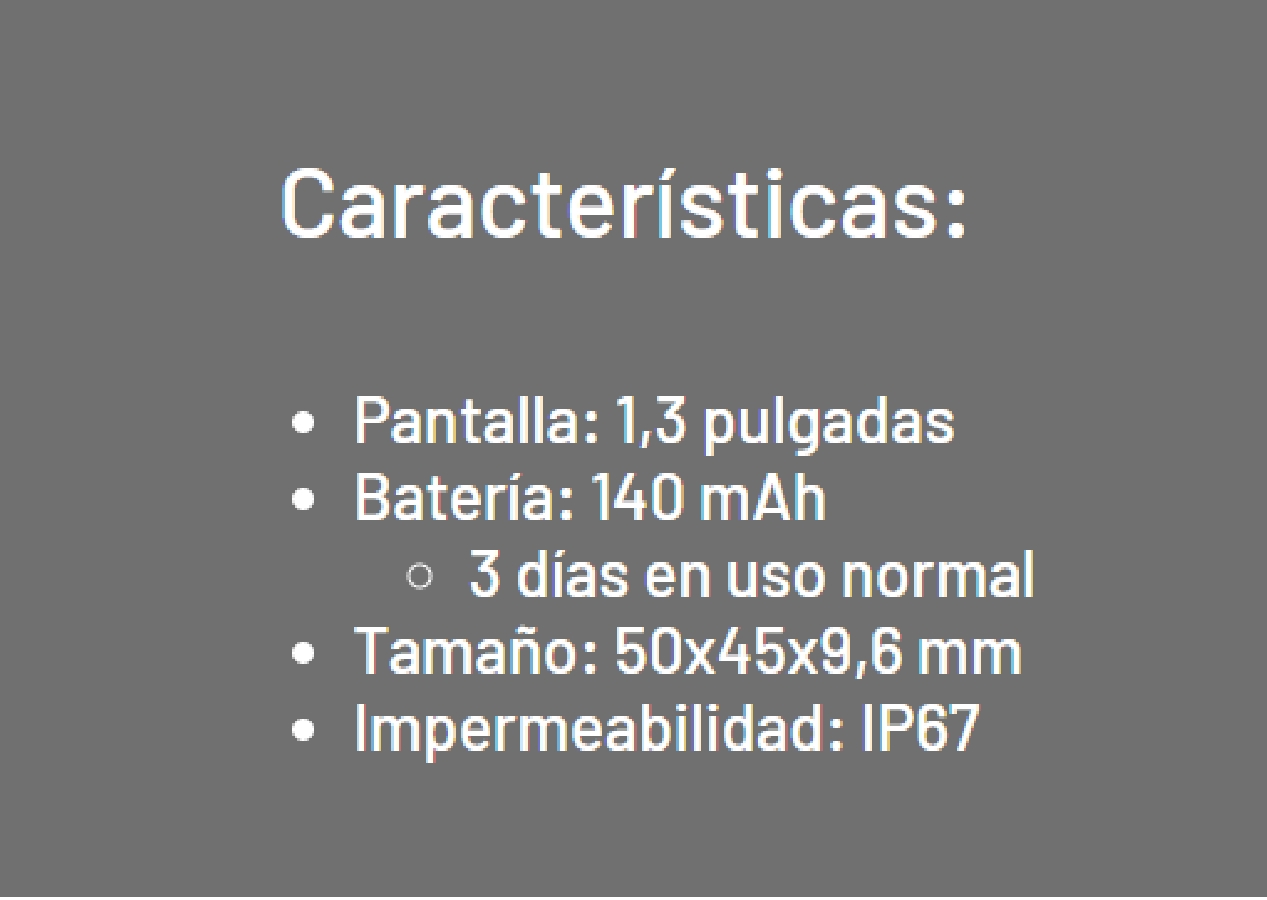 Características:

- Pantalla: 1,3 pulgadas
- Batería: 140 mAh
  - 3 días en uso normal
- Tamaño: 50x45x9,6 mm
- Impermeabilidad: IP67